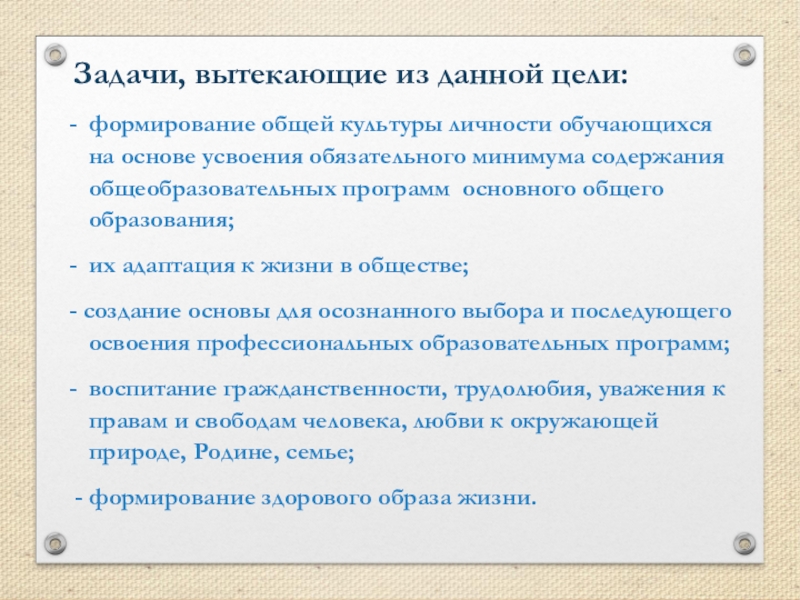 Задачи, вытекающие из данной цели:

- формирование общей культуры личности обучающихся на основе усвоения обязательного минимума содержания общеобразовательных программ основного общего образования;

- их адаптация к жизни в обществе;

- создание основы для осознанного выбора и последующего освоения профессиональных образовательных программ;

- воспитание гражданственности, трудолюбия, уважения к правам и свободам человека, любви к окружающей природе, Родине, семье;

- формирование здорового образа жизни.